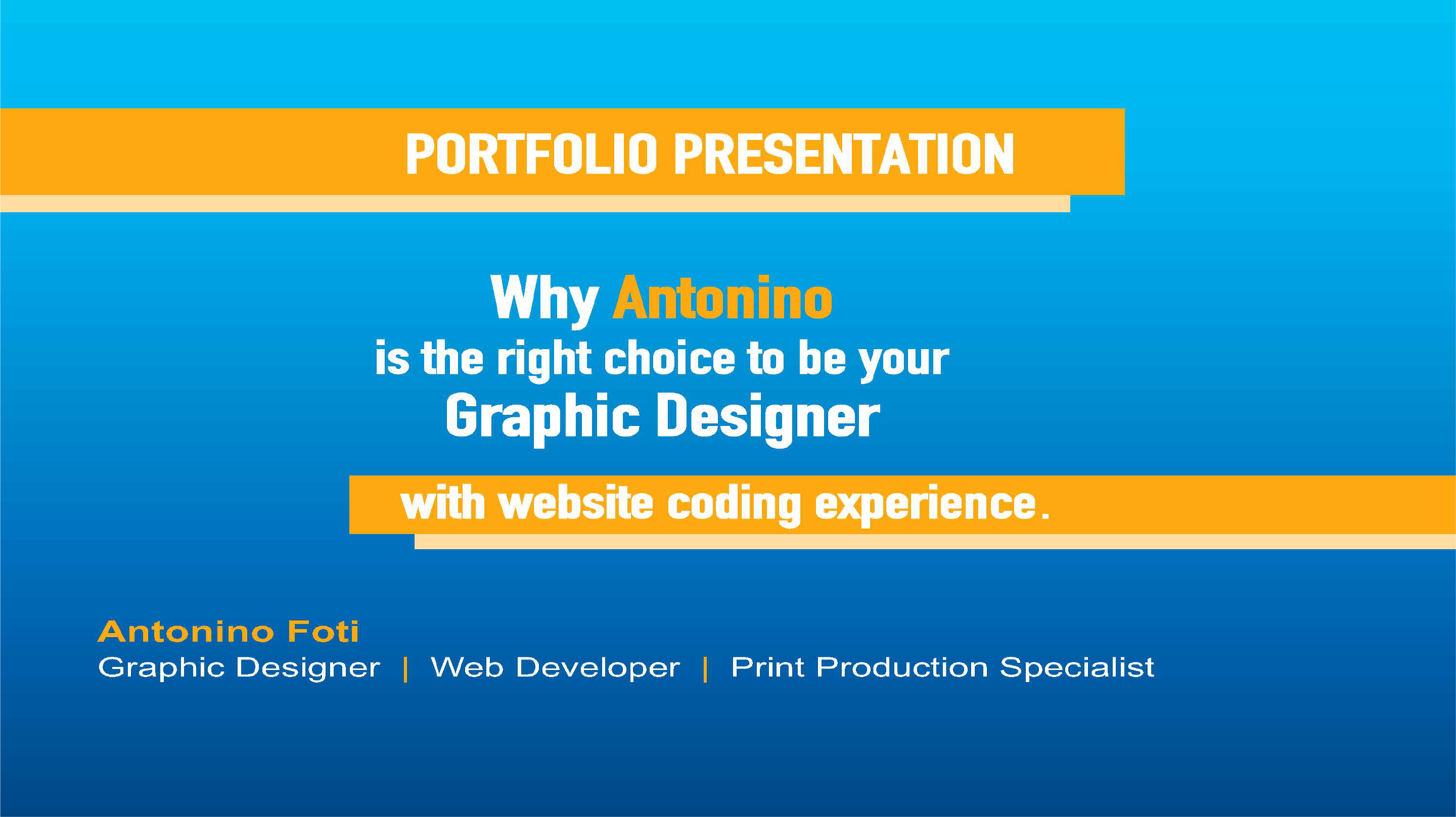 PORTFOLIO PRESENTATION

Why Antonino
is the right choice to be your
Graphic Designer

with website coding experience.

Antonino Foti
Graphic Designer | Web Developer | Print Production Specialist